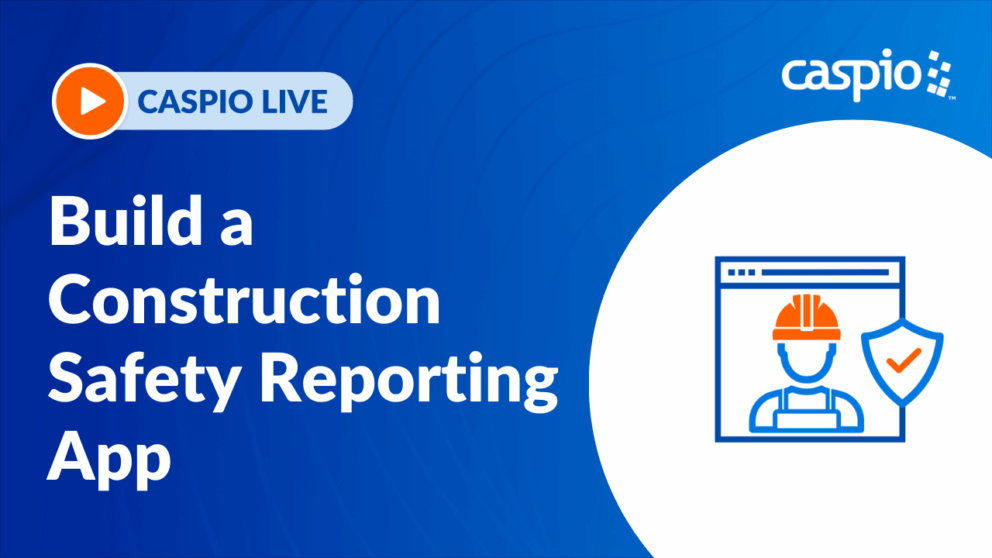 CASPIO LIVE

caspio

Build a Construction Safety Reporting App